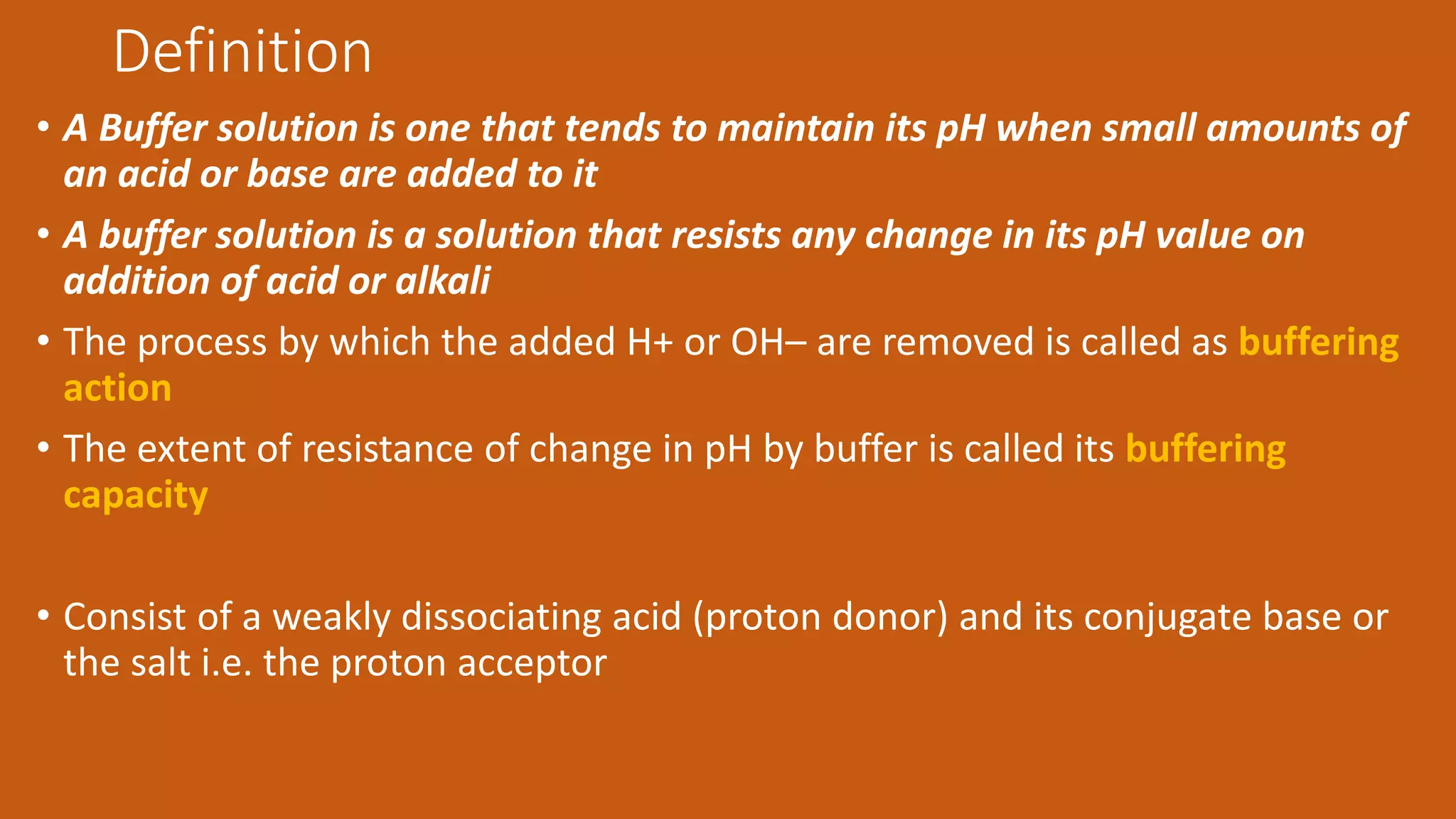 Definition

• A Buffer solution is one that tends to maintain its pH when small amounts of an acid or base are added to it

• A buffer solution is a solution that resists any change in its pH value on addition of acid or alkali

• The process by which the added H+ or OH– are removed is called as buffering action

• The extent of resistance of change in pH by buffer is called its buffering capacity

• Consist of a weakly dissociating acid (proton donor) and its conjugate base or the salt i.e. the proton acceptor